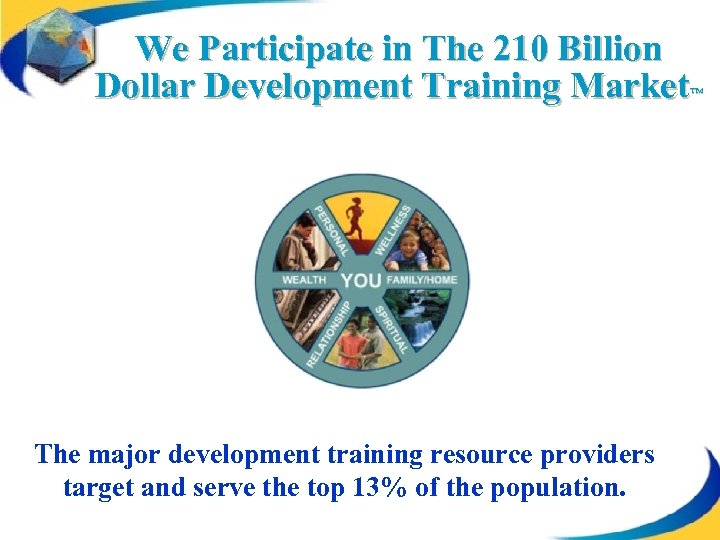 We Participate in The 210 Billion Dollar Development Training Market™

PERSONAL
WELLNESS
WEALTH
YOU
FAMILY/HOME
RELATIONSHIP
SPIRITUAL

The major development training resource providers target and serve the top 13% of the population.